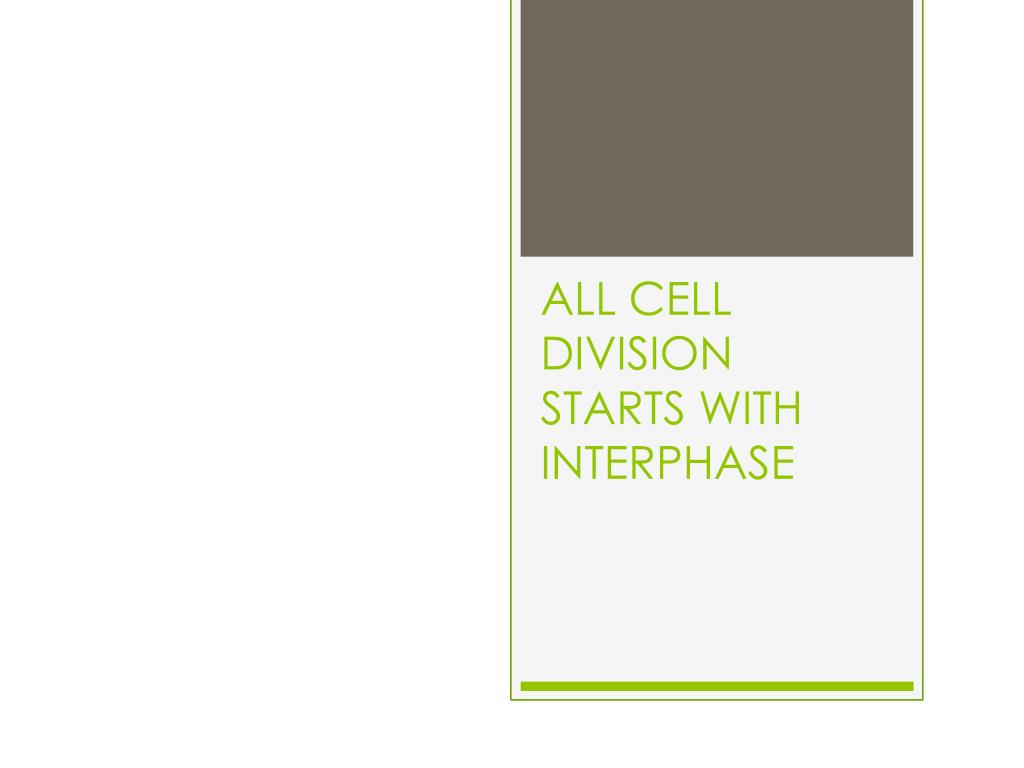 ALL CELL DIVISION STARTS WITH INTERPHASE